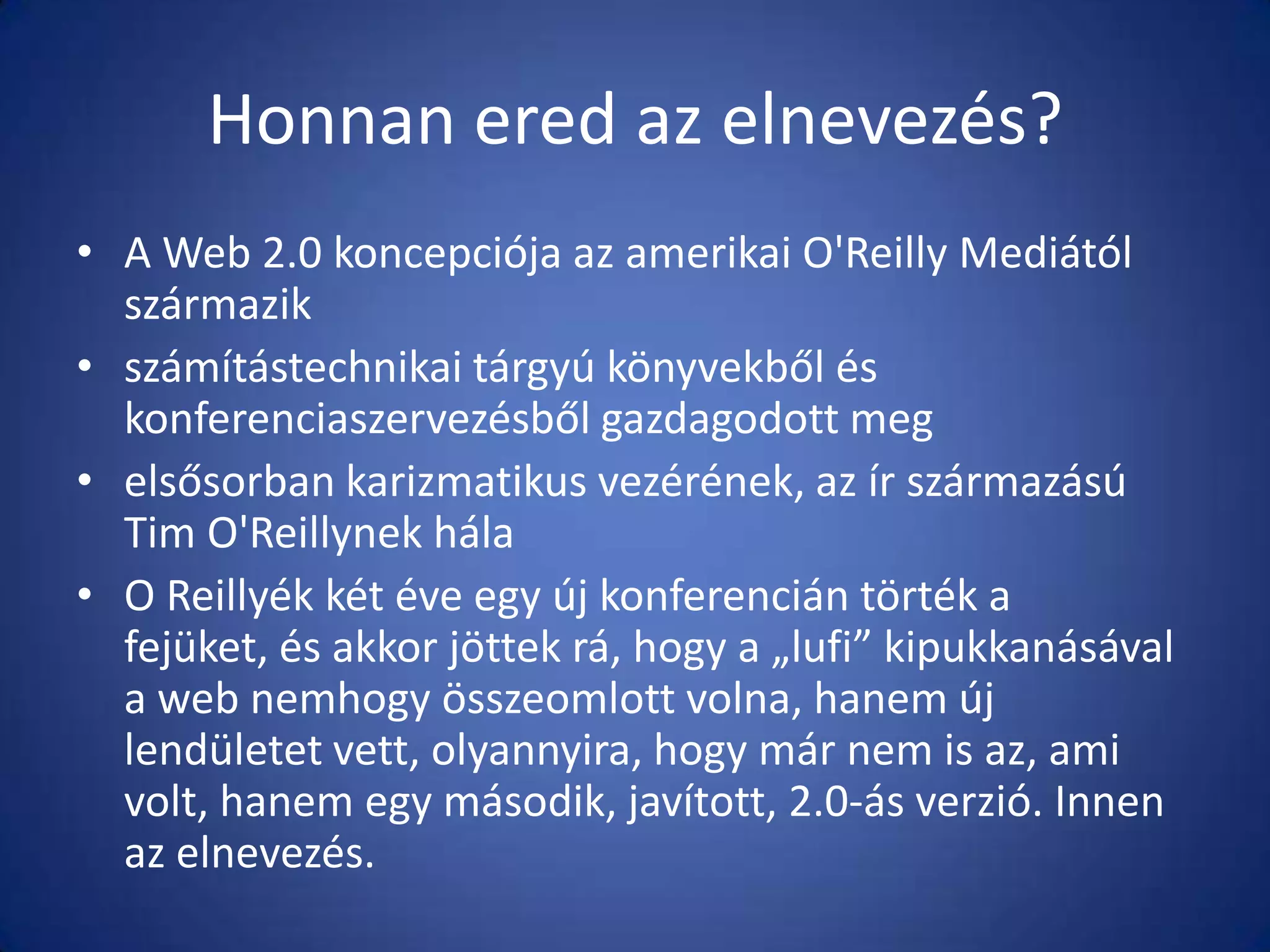 Honnan ered az elnevezés?

• A Web 2.0 koncepciója az amerikai O'Reilly Mediától származik
• számítástechnikai tárgyú könyvekből és konferenciaszervezésből gazdagodott meg
• elsősorban karizmatikus vezérének, az ír származású Tim O'Reillynek hála
• O Reillyék két éve egy új konferencián törték a fejüket, és akkor jöttek rá, hogy a „lufi” kipukkanásával a web nemhogy összeomlott volna, hanem új lendületet vett, olyannyira, hogy már nem is az, ami volt, hanem egy második, javított, 2.0-ás verzió. Innen az elnevezés.